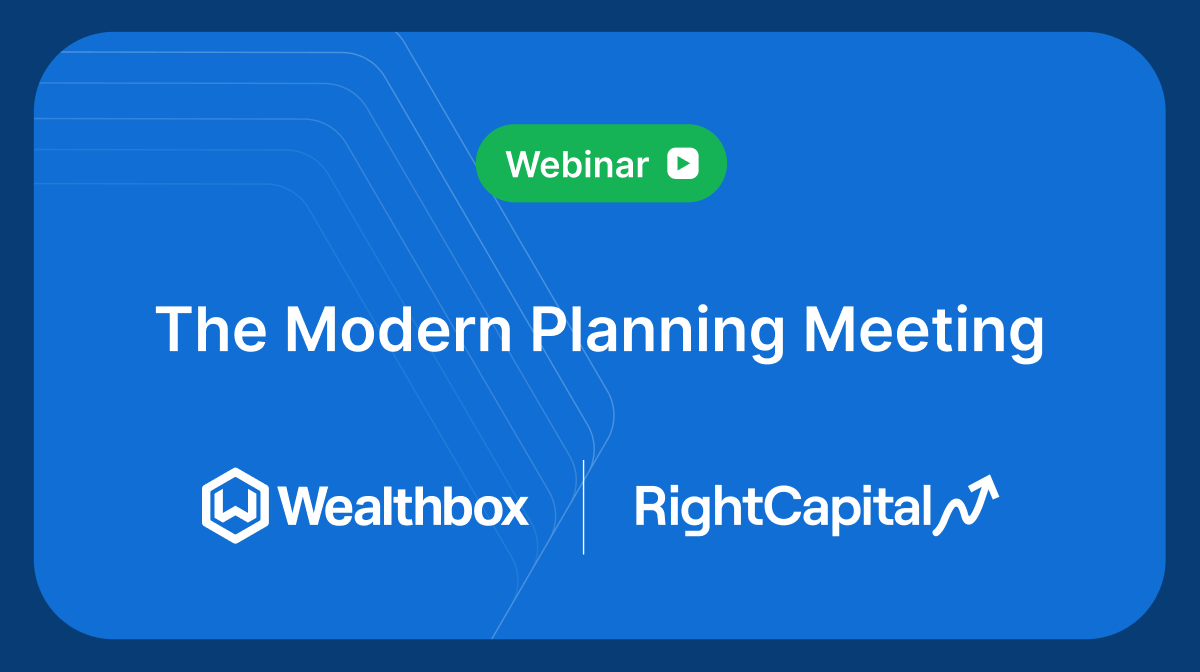 Webinar

The Modern Planning Meeting

Wealthbox

RightCapital